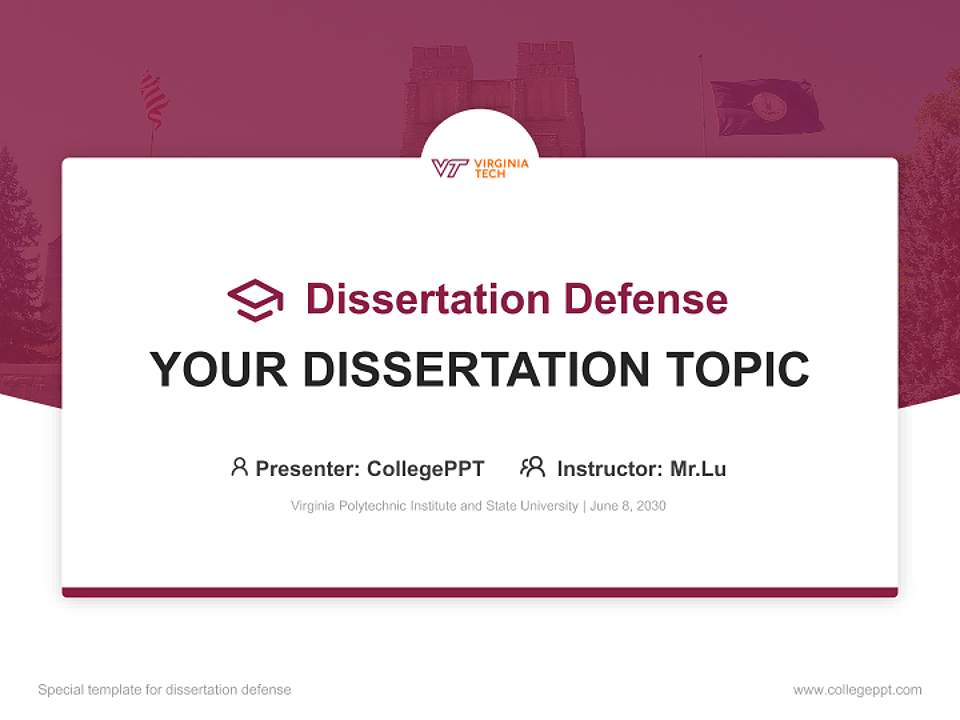 VT VIRGINIA TECH

Dissertation Defense

YOUR DISSERTATION TOPIC

Presenter: CollegePPT Instructor: Mr.Lu

Virginia Polytechnic Institute and State University | June 8, 2030

Special template for dissertation defense

www.collegeppt.com